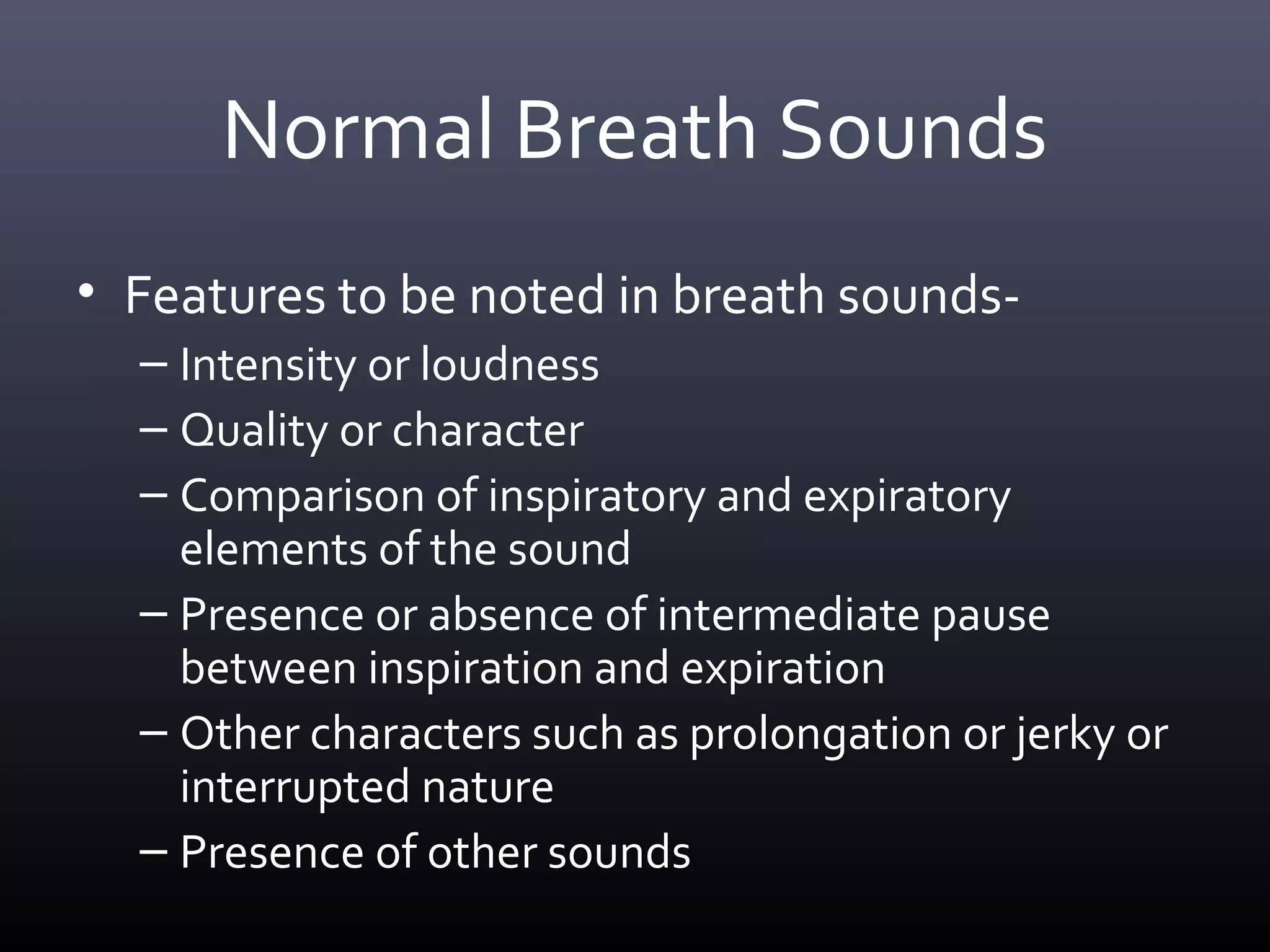 Normal Breath Sounds

• Features to be noted in breath sounds-
– Intensity or loudness
– Quality or character
– Comparison of inspiratory and expiratory elements of the sound
– Presence or absence of intermediate pause between inspiration and expiration
– Other characters such as prolongation or jerky or interrupted nature
– Presence of other sounds